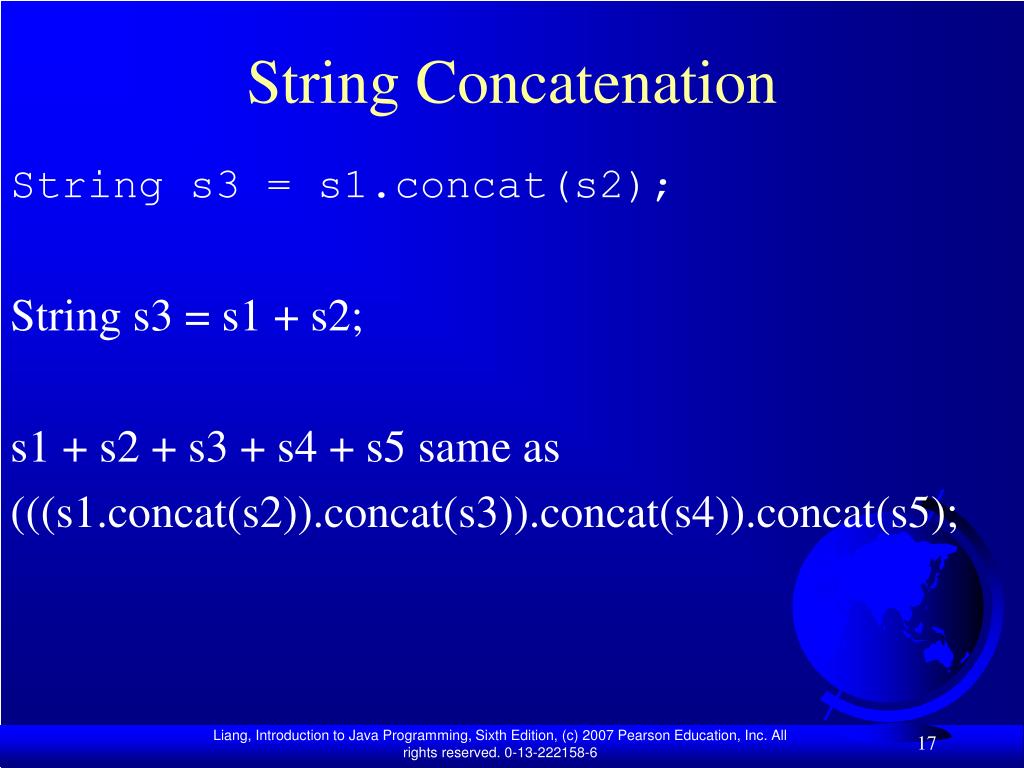 String Concatenation

String s3 = s1.concat(s2);

String s3 = s1 + s2;

s1 + s2 + s3 + s4 + s5 same as
(((s1.concat(s2)).concat(s3)).concat(s4)).concat(s5);

Liang, Introduction to Java Programming, Sixth Edition, (c) 2007 Pearson Education, Inc. All rights reserved. 0-13-222158-6

17